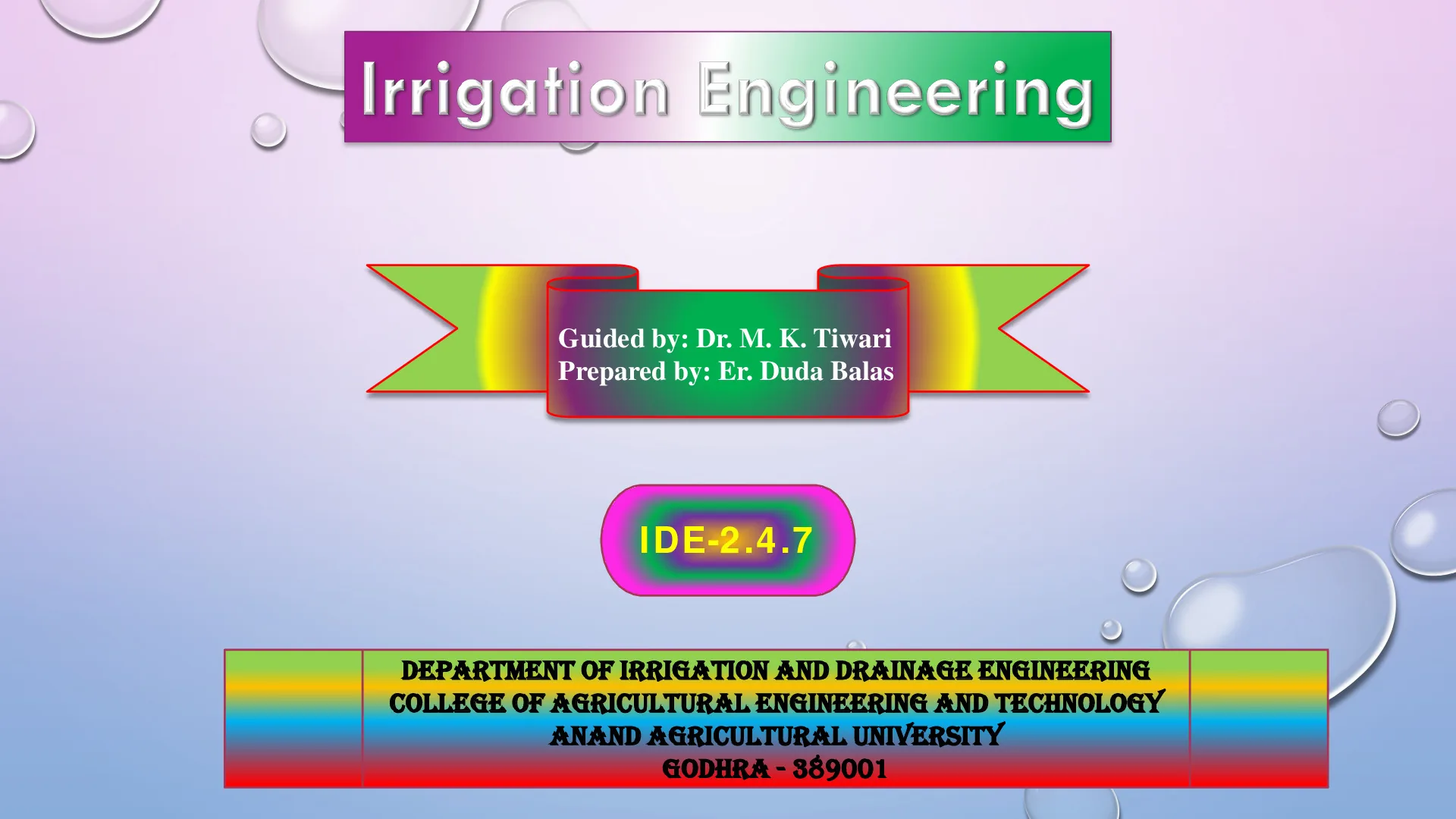 Irrigation Engineering

Guided by: Dr. M. K. Tiwari
Prepared by: Er. Duda Balas

IDE-2.4.7

DEPARTMENT OF IRRIGATION AND DRAINAGE ENGINEERING
COLLEGE OF AGRICULTURAL ENGINEERING AND TECHNOLOGY
ANAND AGRICULTURAL UNIVERSITY
GODHRA - 389001